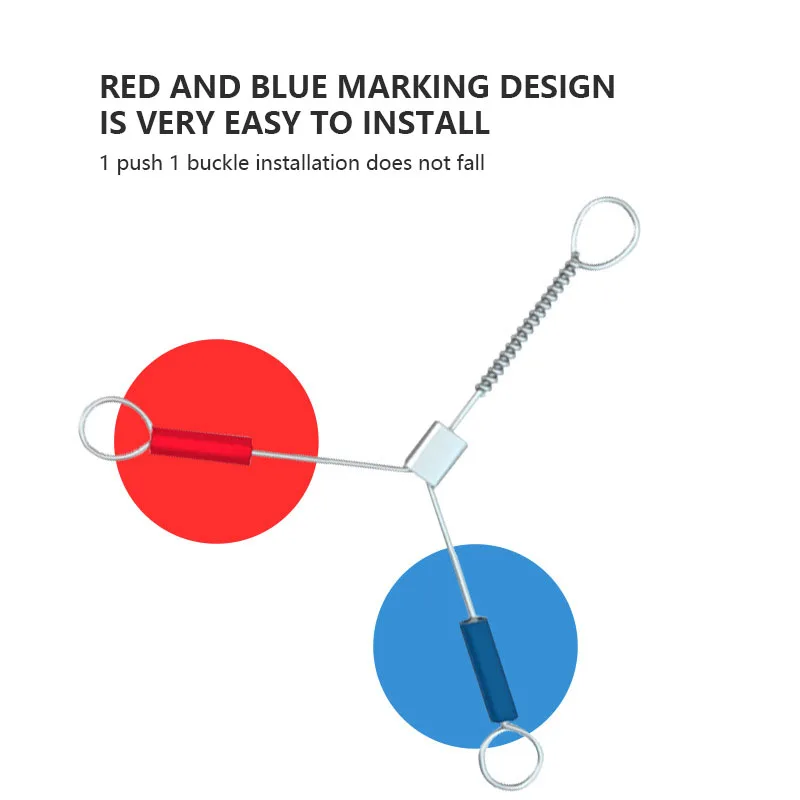 RED AND BLUE MARKING DESIGN IS VERY EASY TO INSTALL

1 push 1 buckle installation does not fall